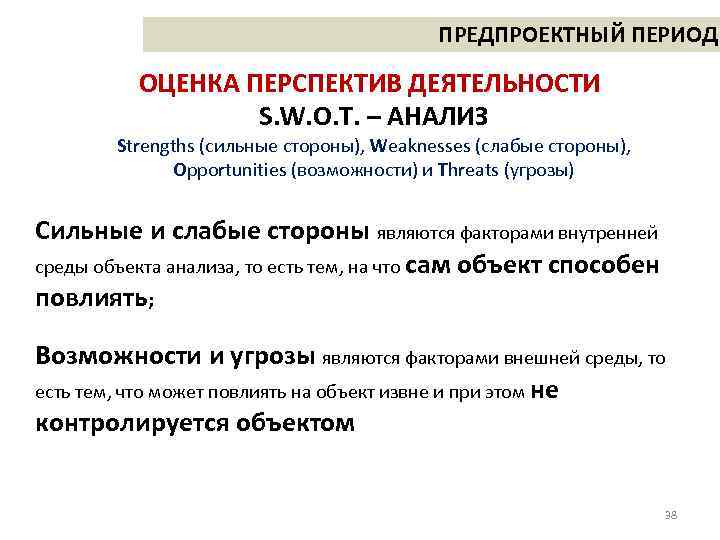 ПРЕДПРОЕКТНЫЙ ПЕРИОД

ОЦЕНКА ПЕРСПЕКТИВ ДЕЯТЕЛЬНОСТИ
S.W.O.T. – АНАЛИЗ
Strengths (сильные стороны), Weaknesses (слабые стороны), Opportunities (возможности) и Threats (угрозы)

Сильные и слабые стороны являются факторами внутренней среды объекта анализа, то есть тем, на что сам объект способен повлиять;

Возможности и угрозы являются факторами внешней среды, то есть тем, что может повлиять на объект извне и при этом не контролируется объектом

38